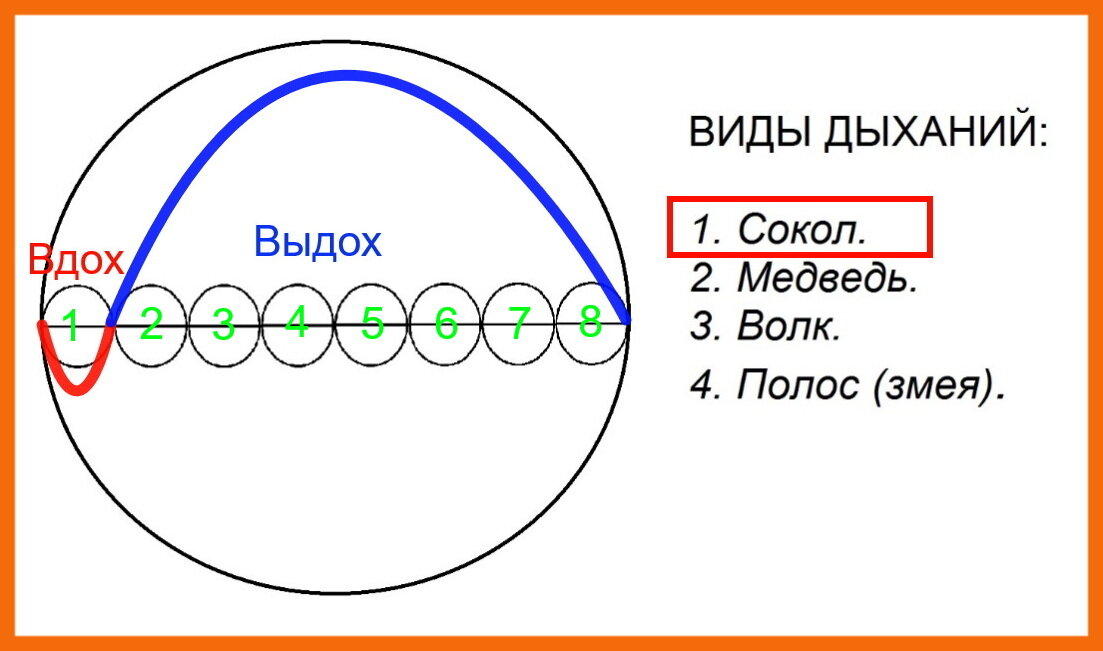 Вдох

Выдох

1 2 3 4 5 6 7 8

ВИДЫ ДЫХАНИЙ:

1. Сокол.
2. Медведь.
3. Волк.
4. Полос (змея).